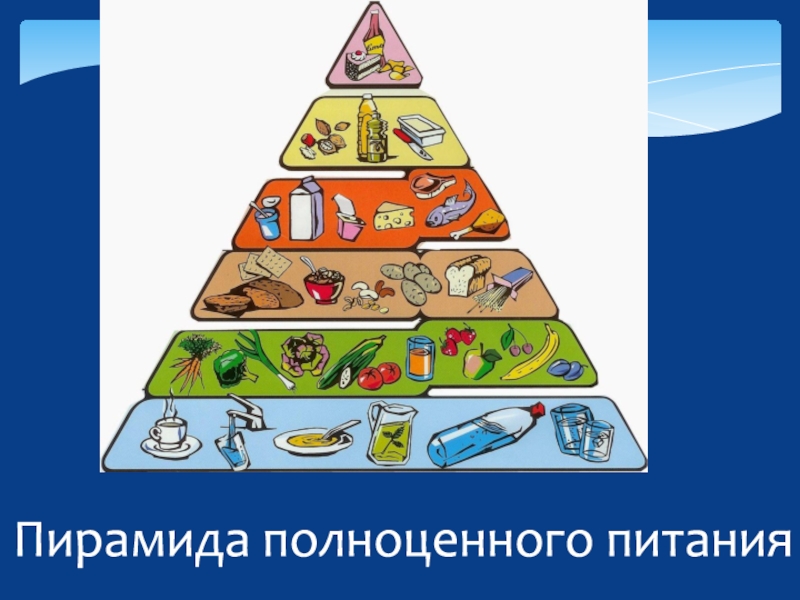 Пирамида полноценного питания